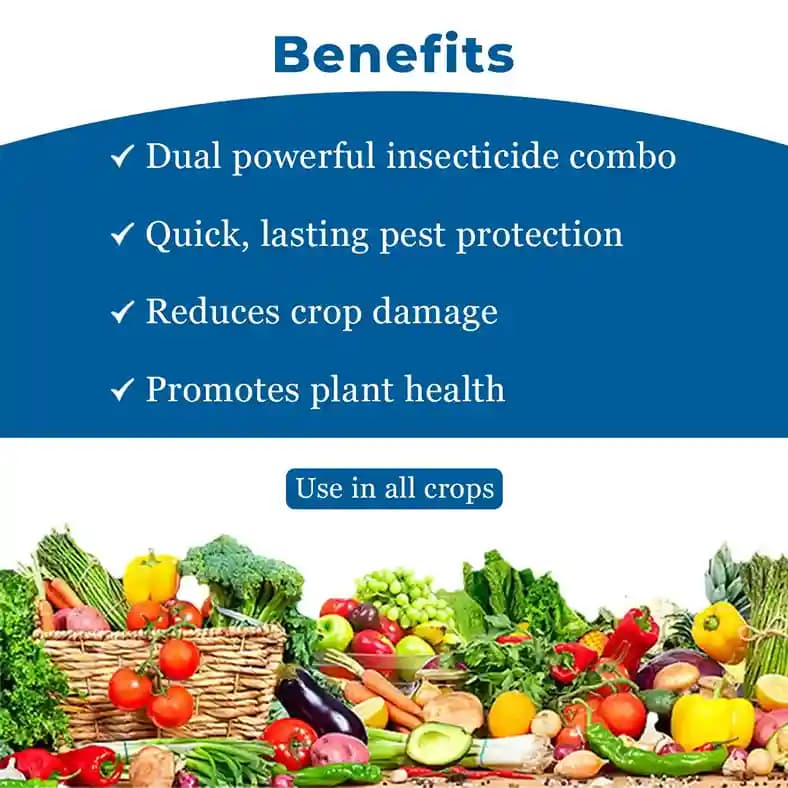 Benefits

✓ Dual powerful insecticide combo

✓ Quick, lasting pest protection

✓ Reduces crop damage

✓ Promotes plant health

Use in all crops